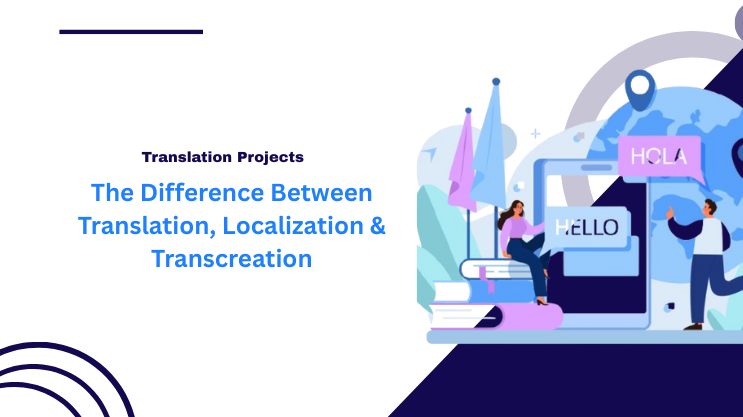 Translation Projects

The Difference Between Translation, Localization & Transcreation

HOLA

HELLO